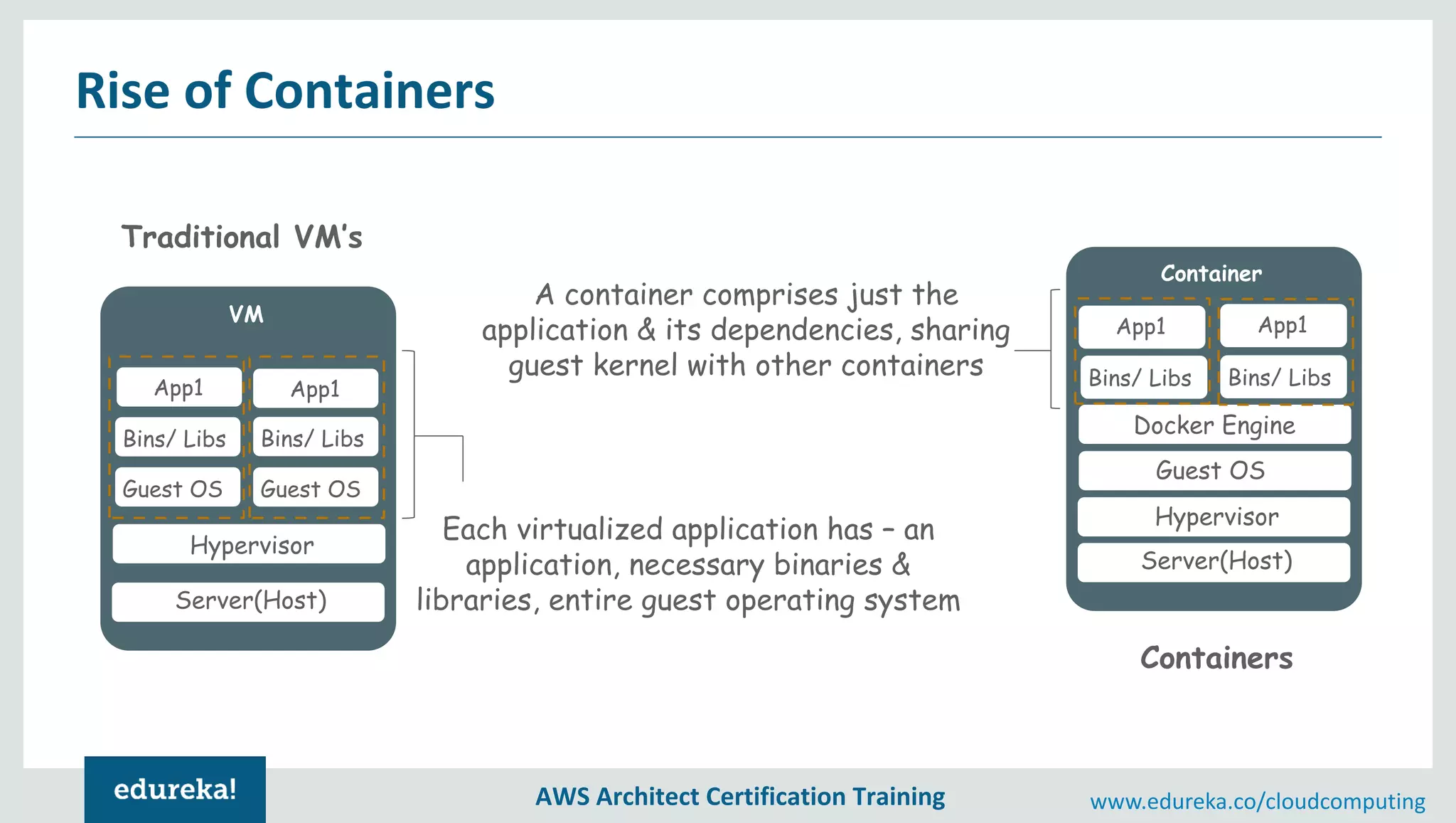 Rise of Containers

Traditional VM's

VM

App1

App1

Bins/ Libs

Bins/ Libs

Guest OS

Guest OS

Hypervisor

Server(Host)

A container comprises just the application & its dependencies, sharing guest kernel with other containers

Each virtualized application has – an application, necessary binaries & libraries, entire guest operating system

Container

App1

App1

Bins/ Libs

Bins/ Libs

Docker Engine

Guest OS

Hypervisor

Server(Host)

Containers

edureka!

AWS Architect Certification Training

www.edureka.co/cloudcomputing